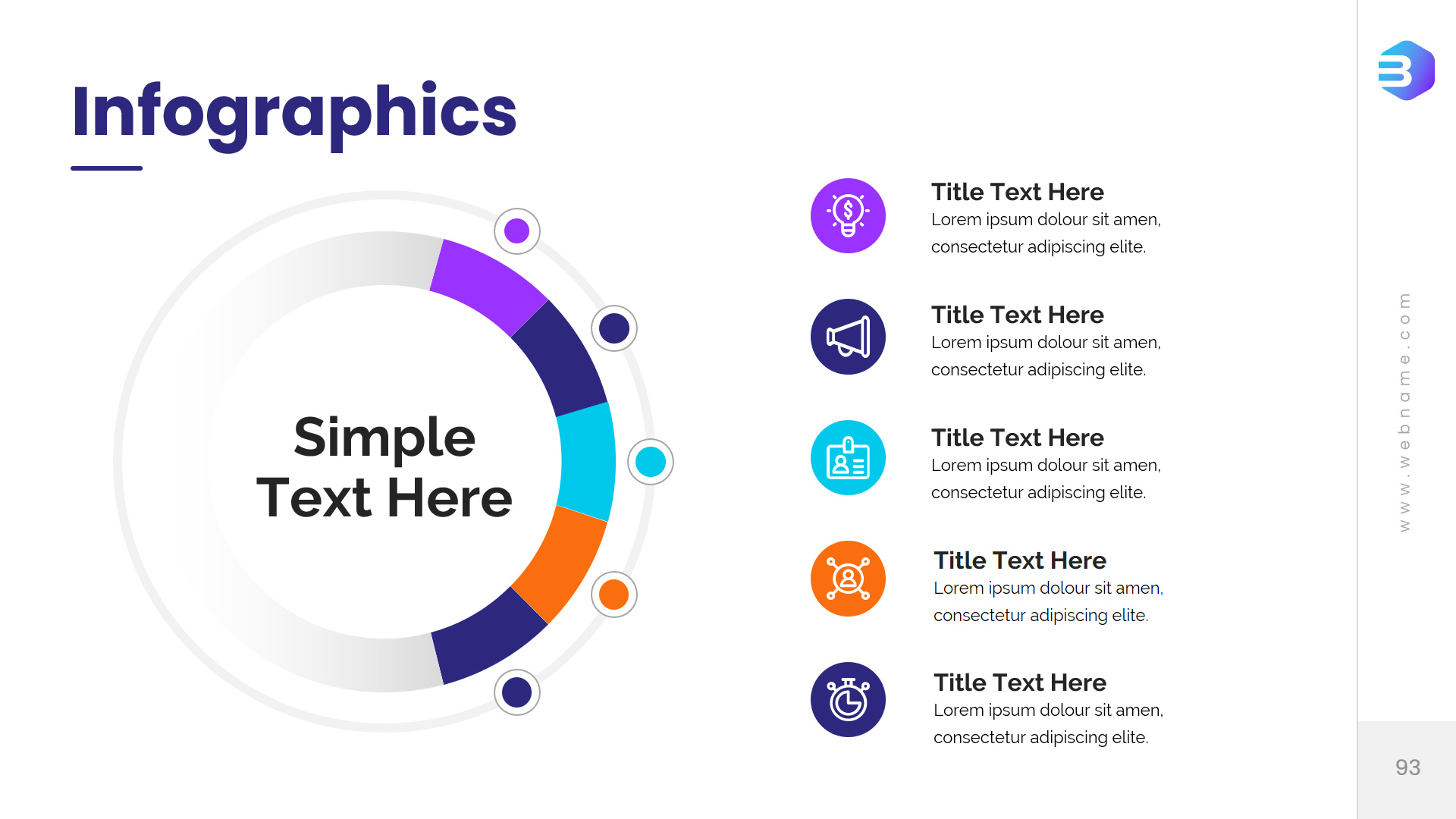 Infographics

Simple Text Here

Title Text Here
Lorem ipsum dolour sit amen, consectetur adipiscing elite.

Title Text Here
Lorem ipsum dolour sit amen, consectetur adipiscing elite.

Title Text Here
Lorem ipsum dolour sit amen, consectetur adipiscing elite.

Title Text Here
Lorem ipsum dolour sit amen, consectetur adipiscing elite.

Title Text Here
Lorem ipsum dolour sit amen, consectetur adipiscing elite.

www.webname.com

93